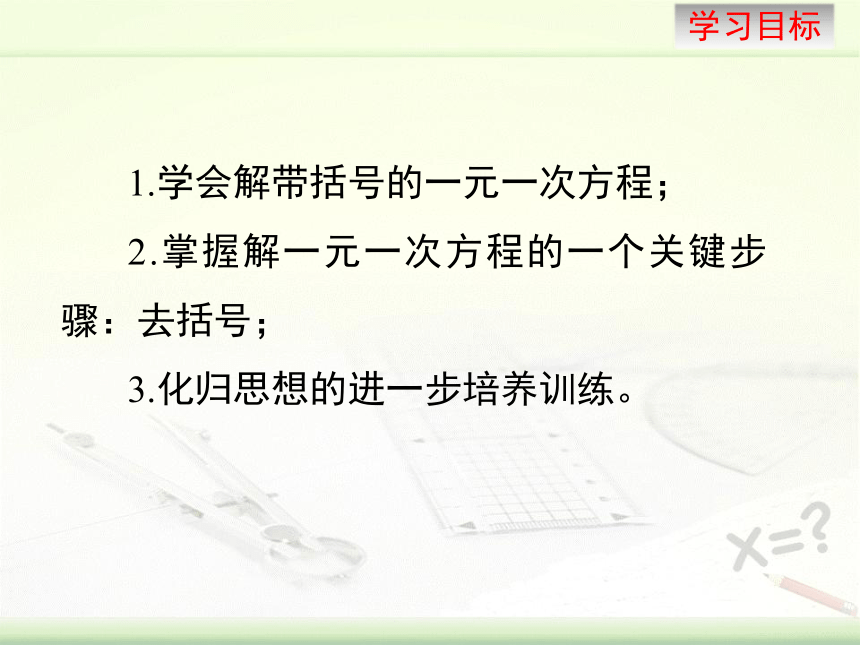 学习目标

1.学会解带括号的一元一次方程；

2.掌握解一元一次方程的一个关键步骤：去括号；

3.化归思想的进一步培养训练。

X=?